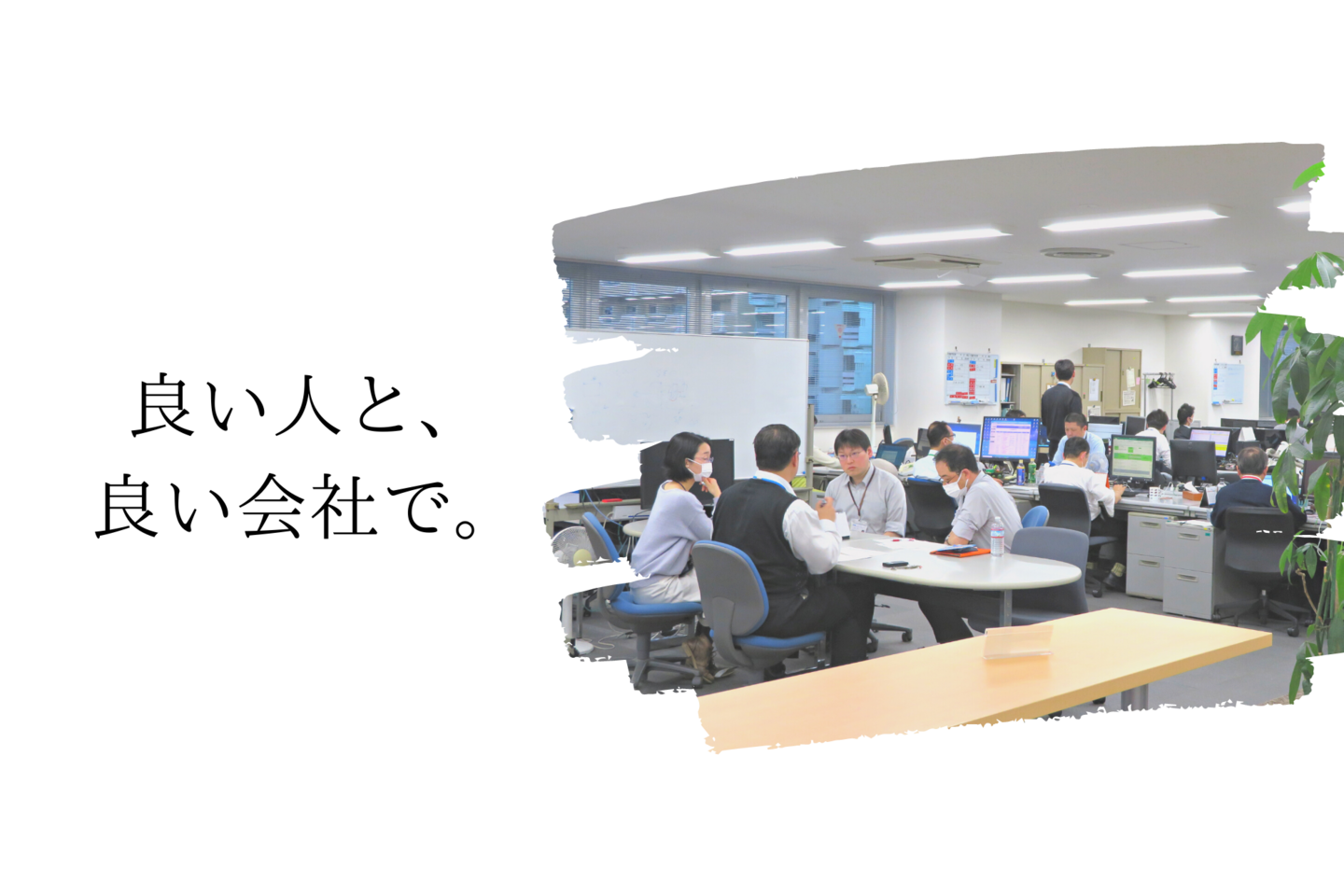 良い人と、
良い会社で。